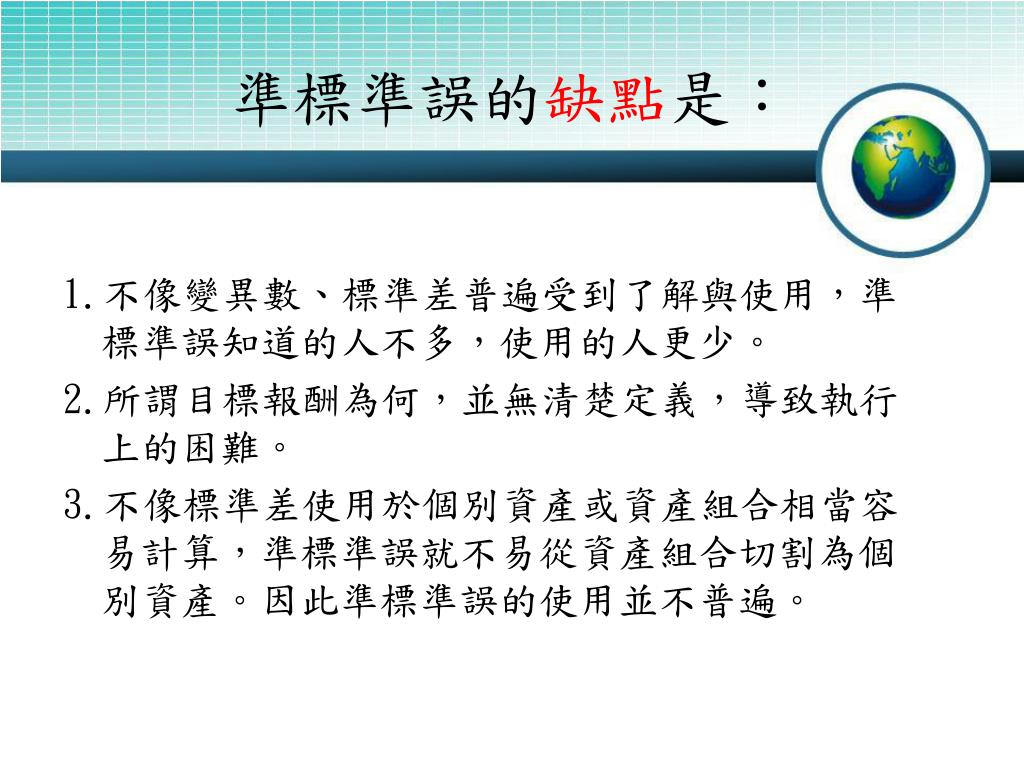 準標準誤的缺點是：

1. 不像變異數、標準差普遍受到了解與使用，準標準誤知道的人不多，使用的人更少。

2. 所謂目標報酬為何，並無清楚定義，導致執行上的困難。

3. 不像標準差使用於個別資產或資產組合相當容易計算，準標準誤就不易從資產組合切割為個別資產。因此準標準誤的使用並不普遍。